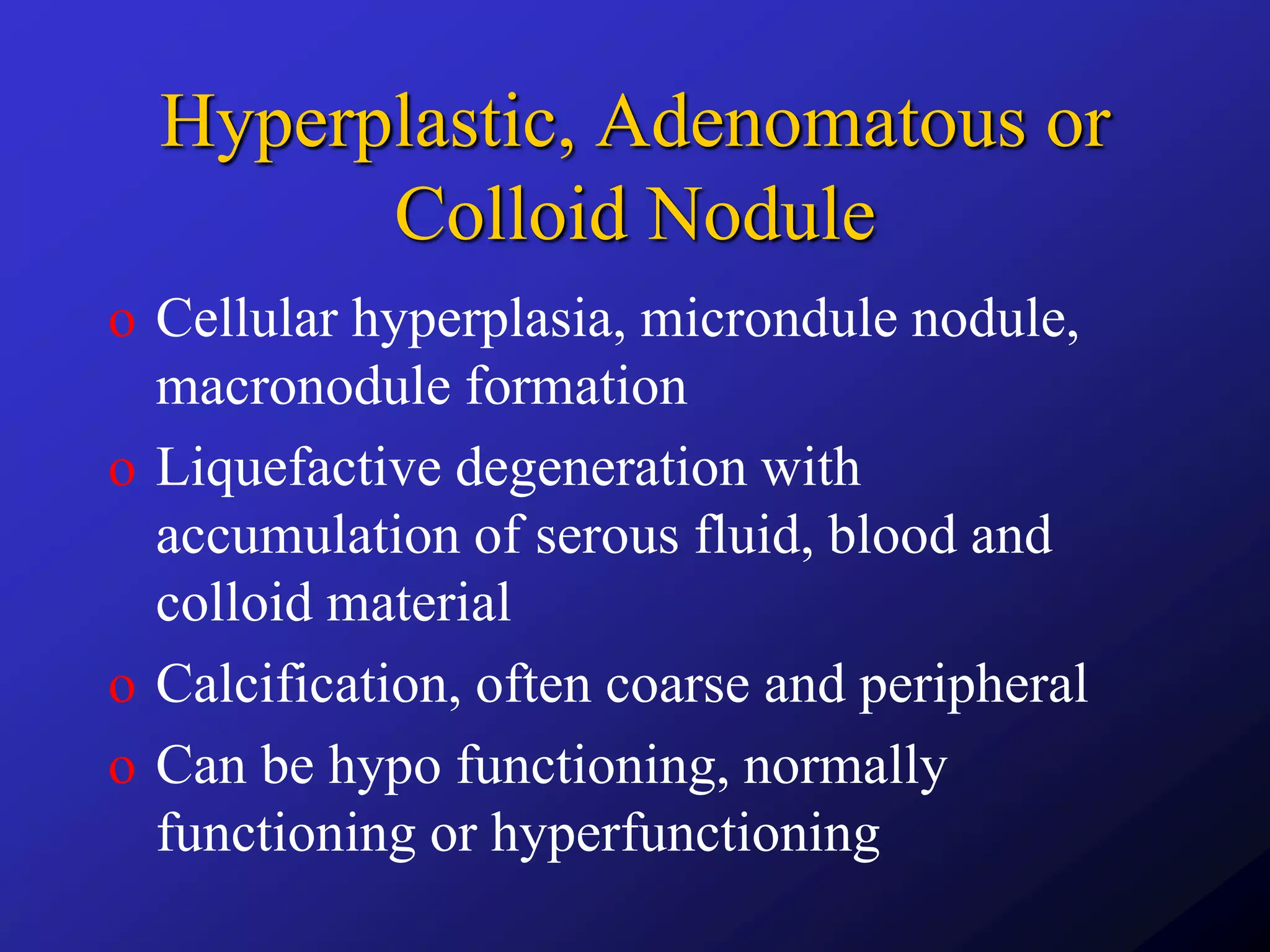 Hyperplastic, Adenomatous or Colloid Nodule

o Cellular hyperplasia, microndule nodule, macronodule formation

o Liquefactive degeneration with accumulation of serous fluid, blood and colloid material

o Calcification, often coarse and peripheral

o Can be hypo functioning, normally functioning or hyperfunctioning